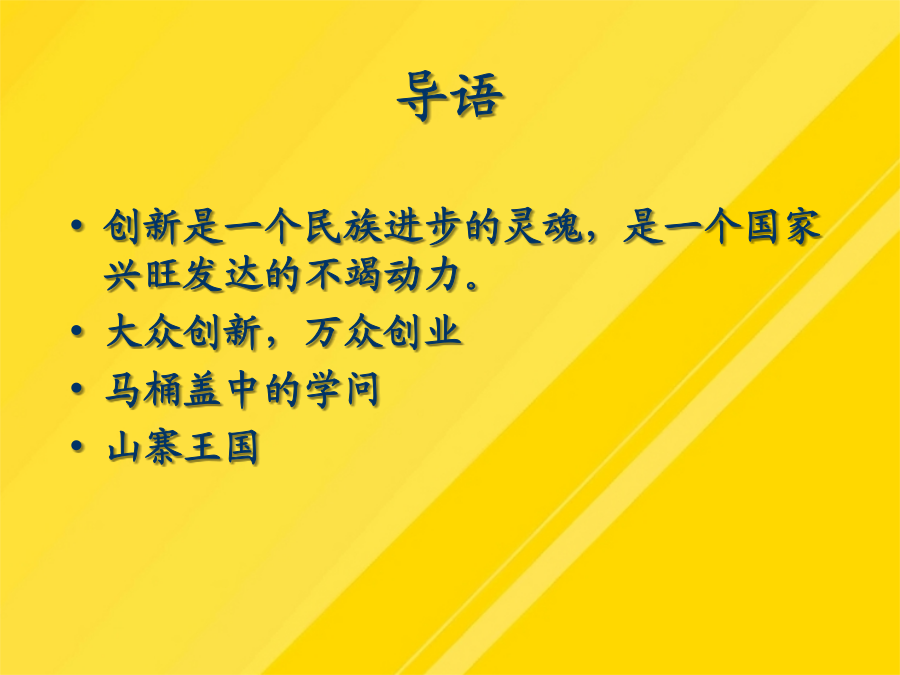 导语

• 创新是一个民族进步的灵魂，是一个国家兴旺发达的不竭动力。
• 大众创新，万众创业
• 马桶盖中的学问
• 山寨王国